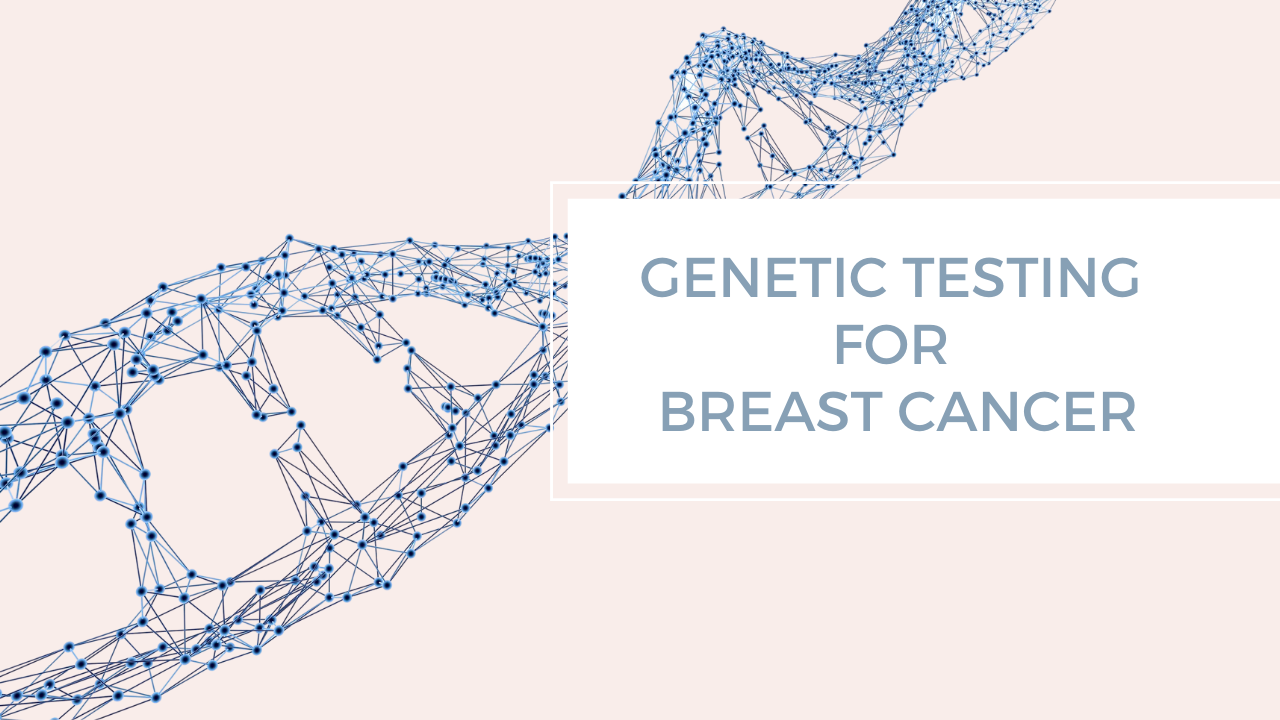 GENETIC TESTING
FOR
BREAST CANCER